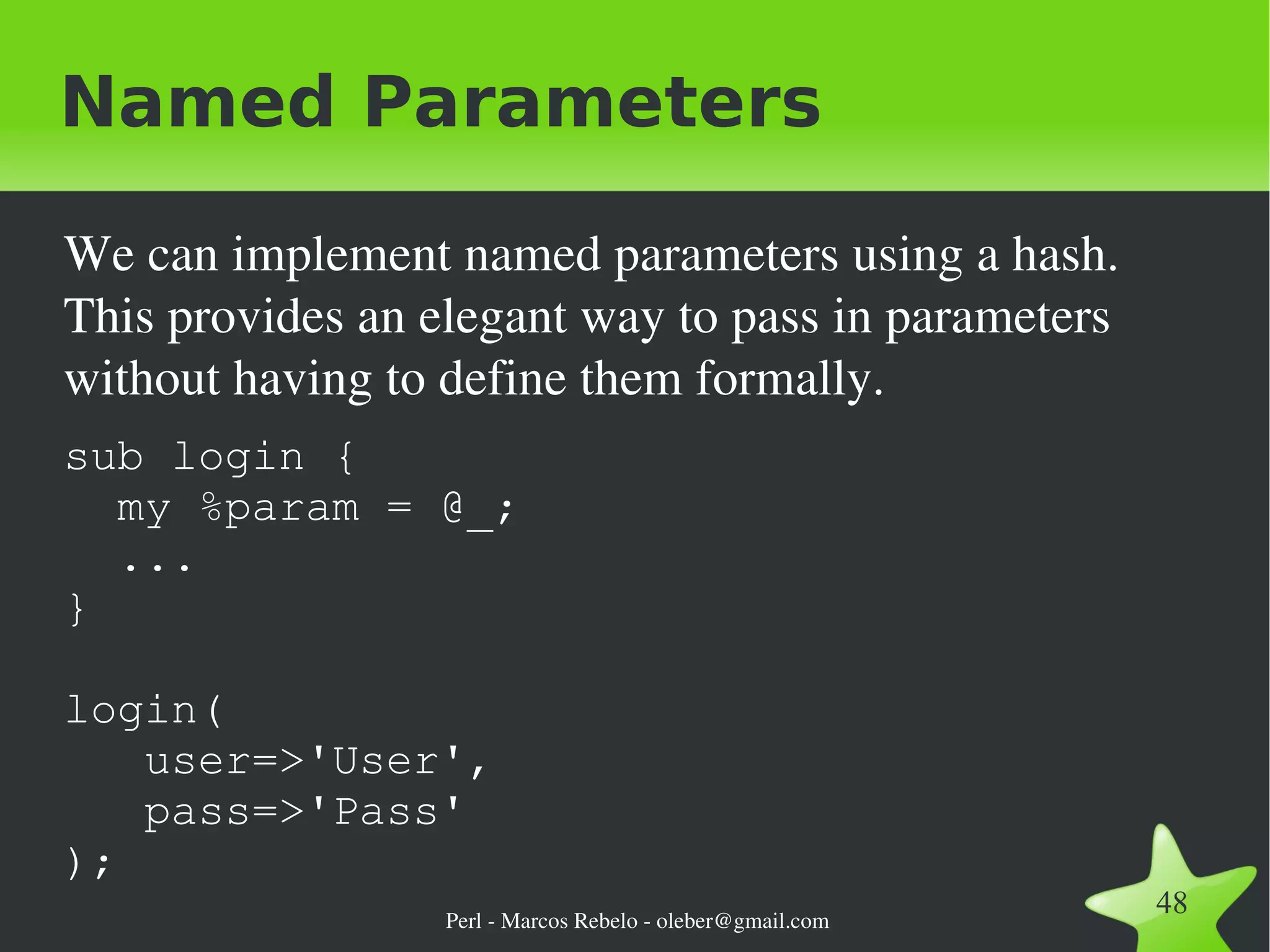 Named Parameters

We can implement named parameters using a hash. This provides an elegant way to pass in parameters without having to define them formally.

sub login {
  my %param = @_;
  ...
}

login(
   user=>'User',
   pass=>'Pass'
);

Perl - Marcos Rebelo - oleber@gmail.com

48